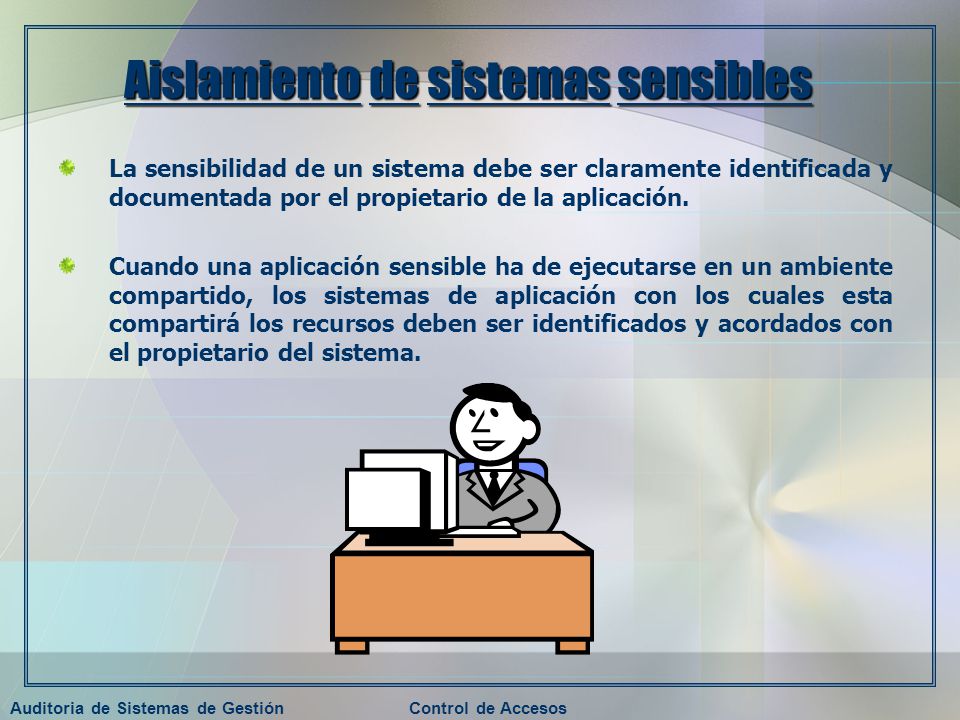 Aislamiento de sistemas sensibles

La sensibilidad de un sistema debe ser claramente identificada y documentada por el propietario de la aplicación.

Cuando una aplicación sensible ha de ejecutarse en un ambiente compartido, los sistemas de aplicación con los cuales esta compartirá los recursos deben ser identificados y acordados con el propietario del sistema.

Auditoria de Sistemas de Gestión Control de Accesos